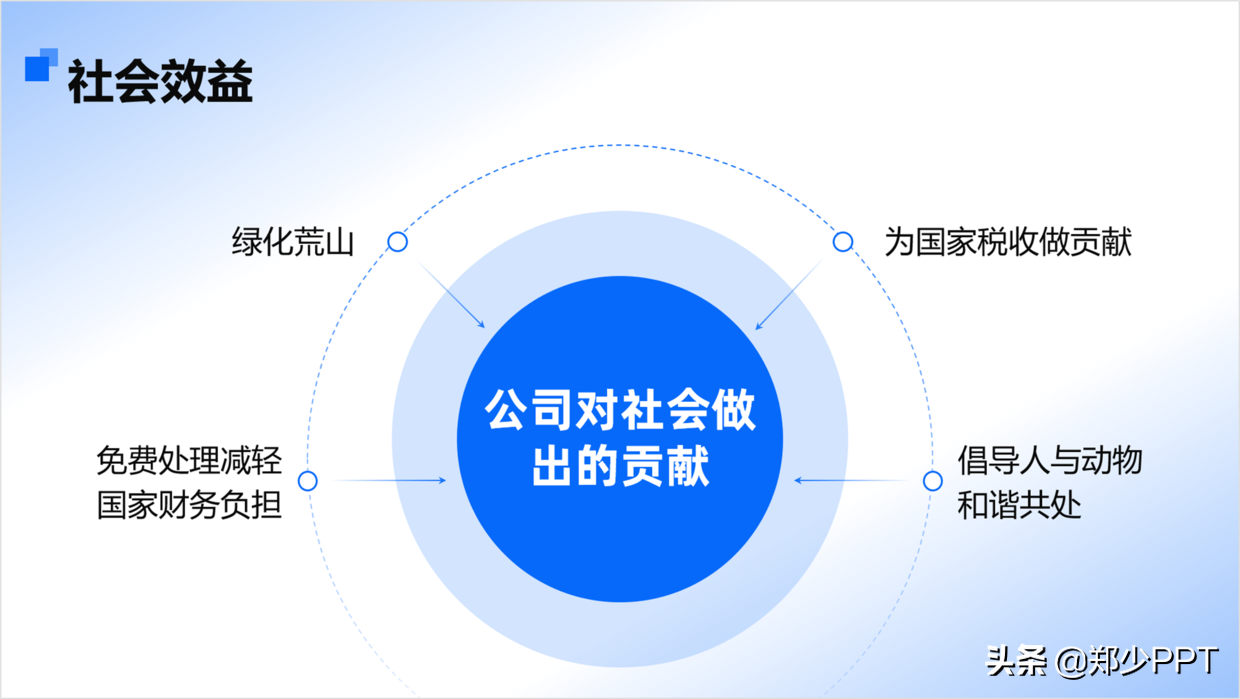 社会效益

绿化荒山

为国家税收做贡献

公司对社会做出的贡献

免费处理减轻国家财务负担

倡导人与动物和谐共处

头条 @郑少PPT